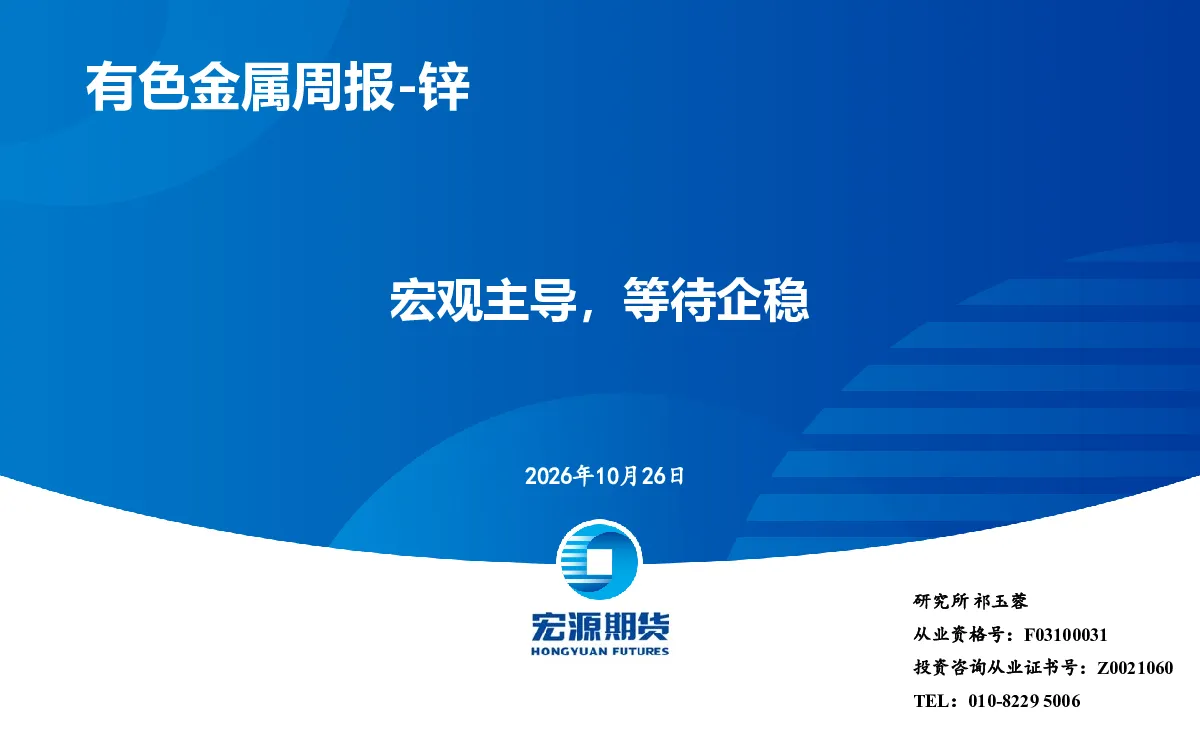 有色金属周报-锌

宏观主导，等待企稳

2026年10月26日

宏源期货
HONGYUAN FUTURES

研究所 祁玉蓉
从业资格号：F03100031
投资咨询从业证书号：Z0021060
TEL：010-8229 5006